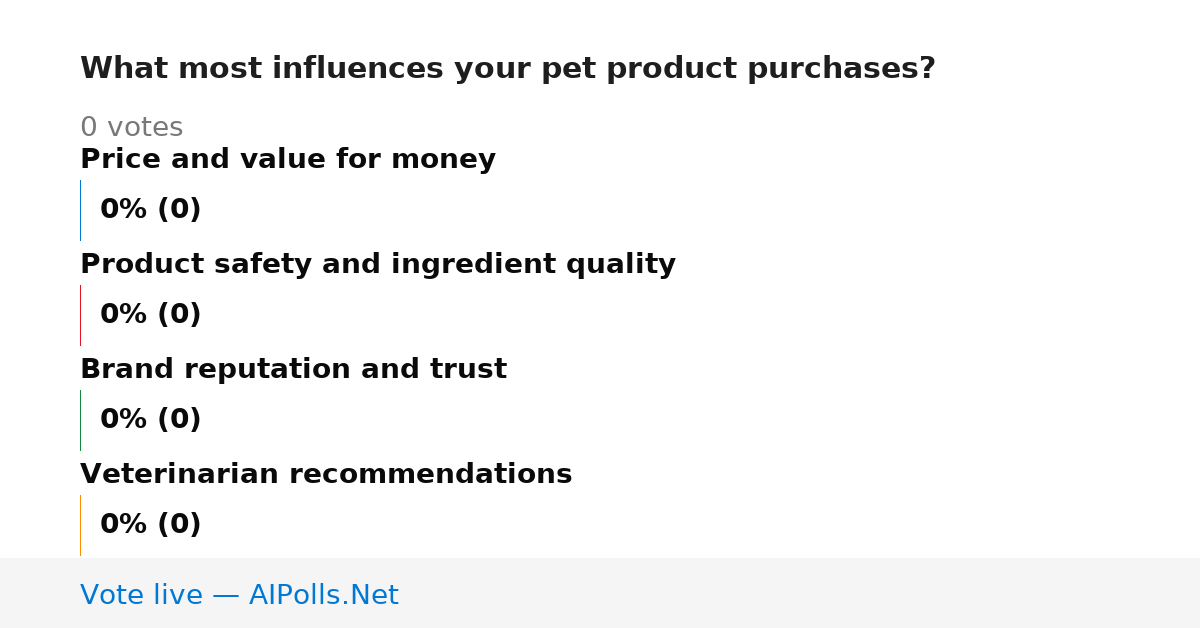 What most influences your pet product purchases?

0 votes

Price and value for money

0% (0)

Product safety and ingredient quality

0% (0)

Brand reputation and trust

0% (0)

Veterinarian recommendations

0% (0)

Vote live — AIPolls.Net